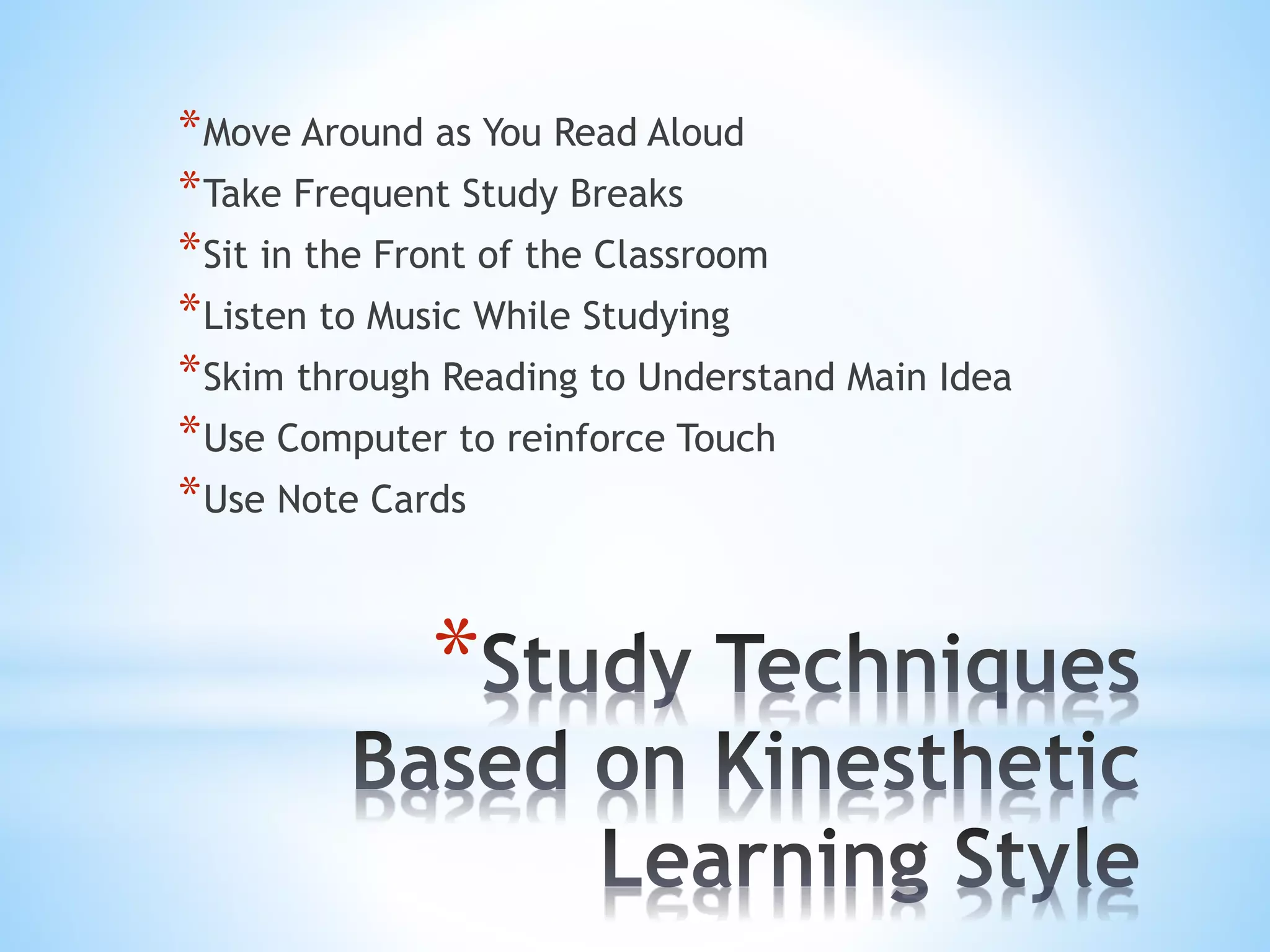 *Move Around as You Read Aloud
*Take Frequent Study Breaks
*Sit in the Front of the Classroom
*Listen to Music While Studying
*Skim through Reading to Understand Main Idea
*Use Computer to reinforce Touch
*Use Note Cards

*Study Techniques Based on Kinesthetic Learning Style